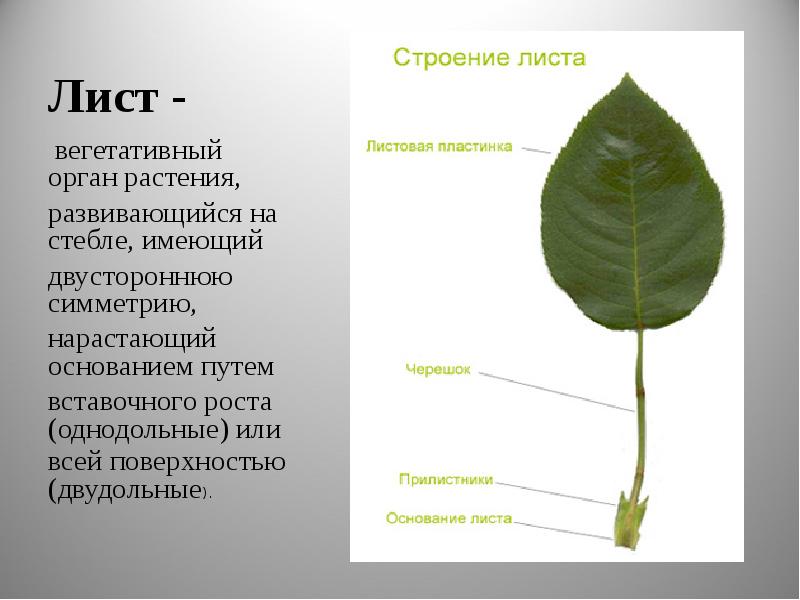 Лист -

вегетативный орган растения,

развивающийся на стебле, имеющий

двустороннюю симметрию,

нарастающий основанием путем

вставочного роста (однодольные) или

всей поверхностью (двудольные).

Строение листа

Листовая пластинка

Черешок

Прилистники

Основание листа